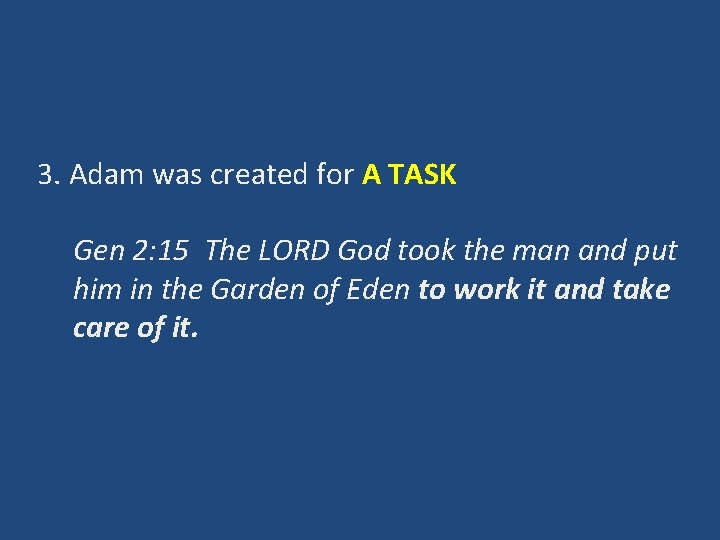 3. Adam was created for A TASK

Gen 2:15 The LORD God took the man and put him in the Garden of Eden to work it and take care of it.